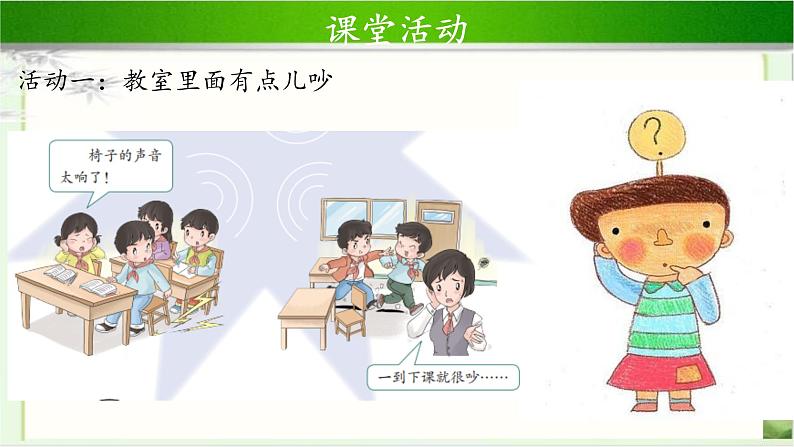 课堂活动

活动一：教室里面有点儿吵

椅子的声音太响了！

一到下课就很吵……

?